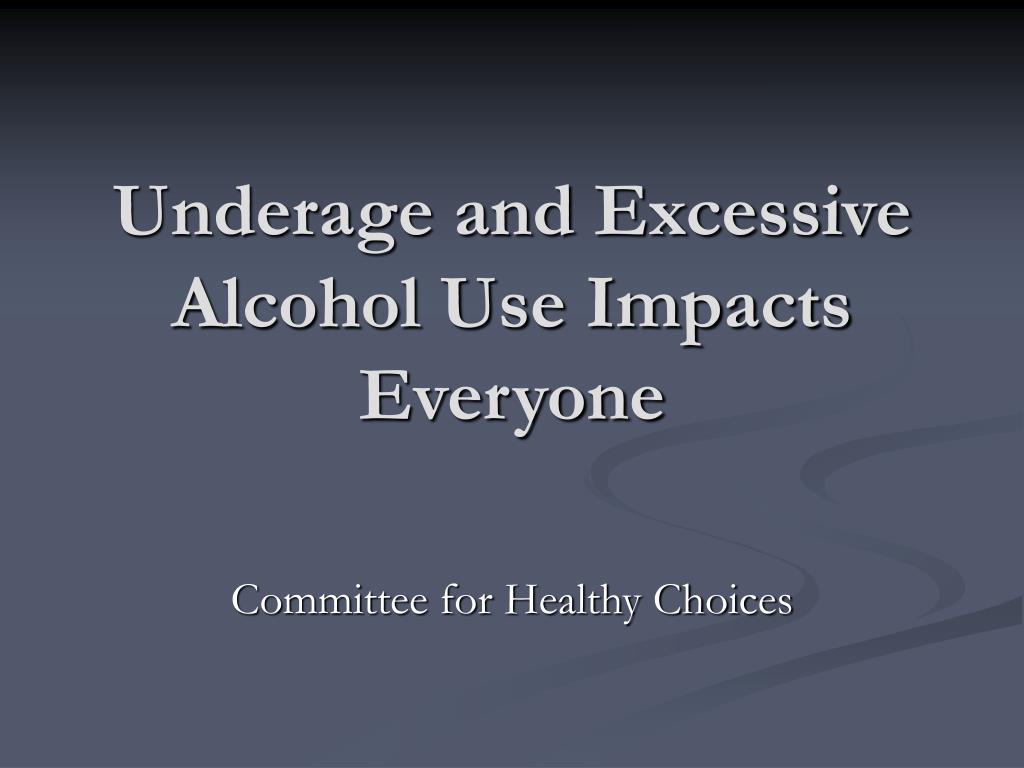 Underage and Excessive Alcohol Use Impacts Everyone

Committee for Healthy Choices